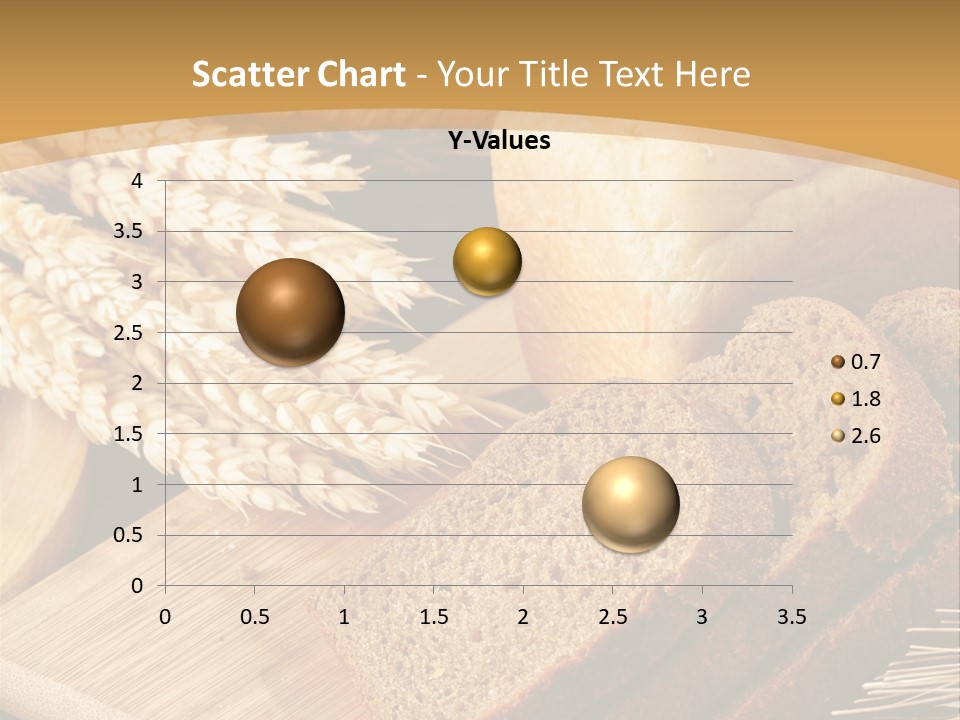 Scatter Chart - Your Title Text Here

Y-Values

4
3.5
3
2.5
2
1.5
1
0.5
0

0 0.5 1 1.5 2 2.5 3 3.5

0.7
1.8
2.6